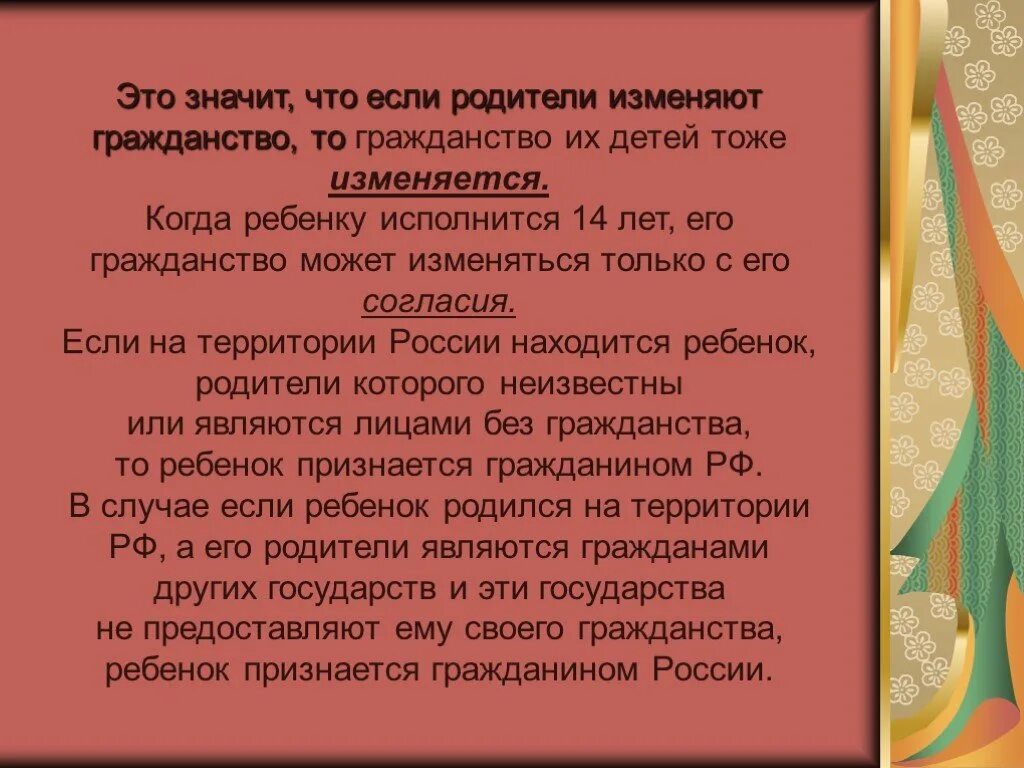 Это значит, что если родители изменяют гражданство, то гражданство их детей тоже изменяется.
Когда ребенку исполнится 14 лет, его гражданство может изменяться только с его согласия.
Если на территории России находится ребенок, родители которого неизвестны или являются лицами без гражданства, то ребенок признается гражданином РФ.
В случае если ребенок родился на территории РФ, а его родители являются гражданами других государств и эти государства не предоставляют ему своего гражданства, ребенок признается гражданином России.